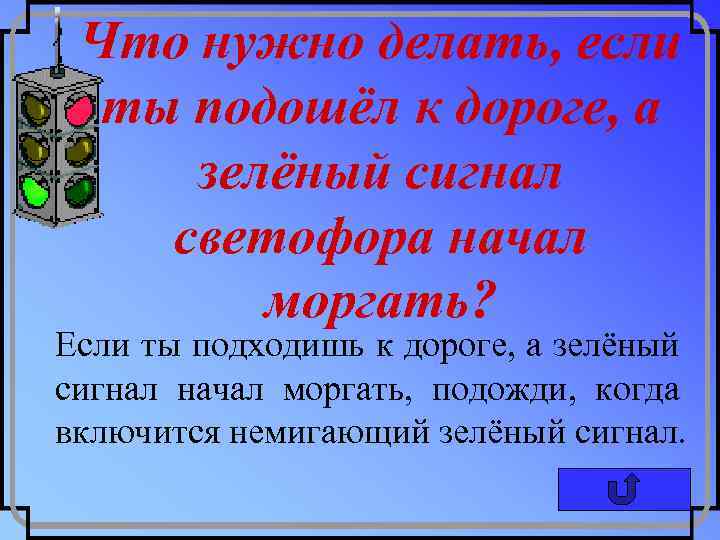 Что нужно делать, если ты подошёл к дороге, а зелёный сигнал светофора начал моргать?

Если ты подходишь к дороге, а зелёный сигнал начал моргать, подожди, когда включится немигающий зелёный сигнал.